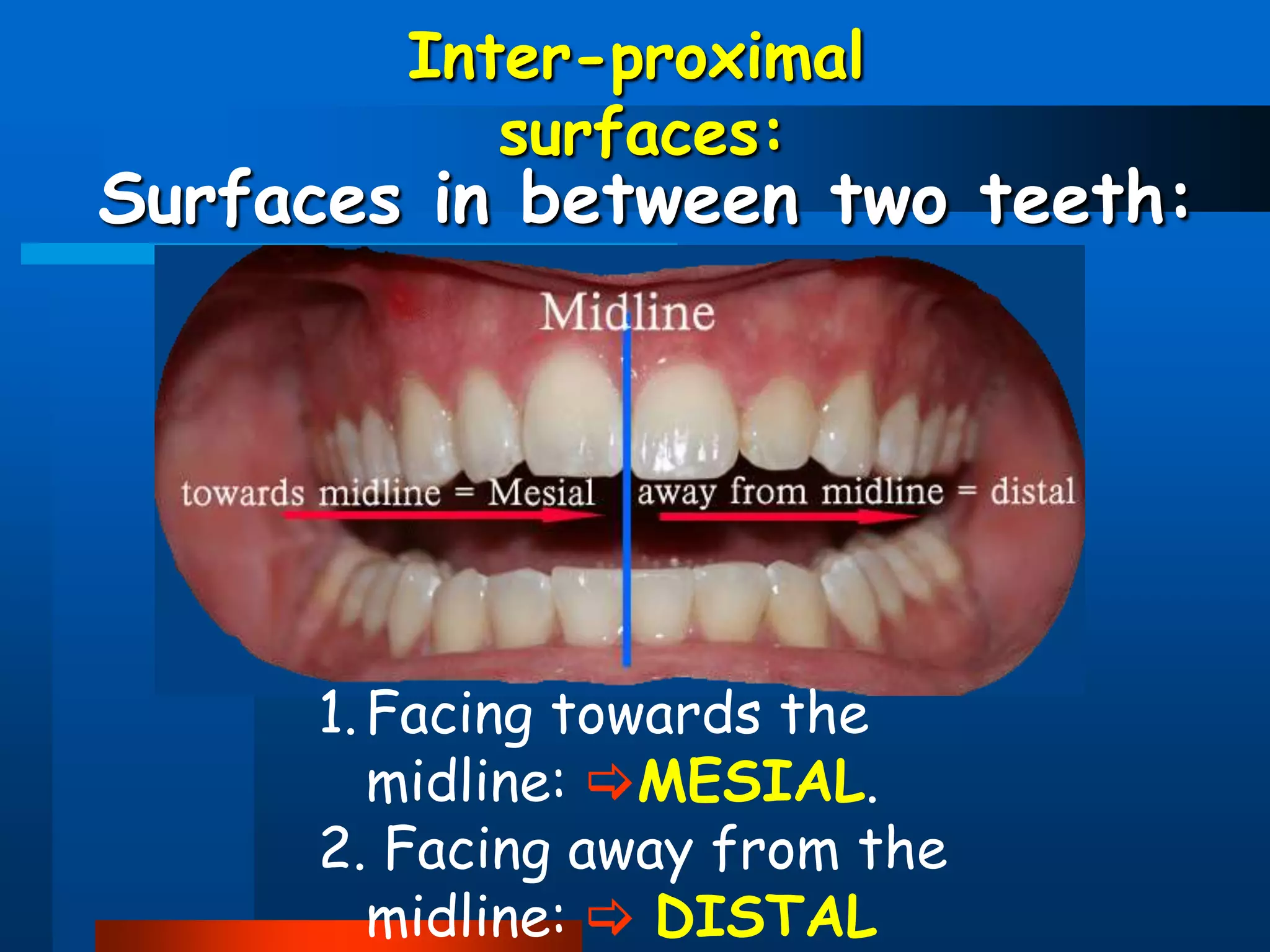 Inter-proximal surfaces:
Surfaces in between two teeth:

Midline

towards midline = Mesial

away from midline = distal

1. Facing towards the midline: ⇨MESIAL.
2. Facing away from the midline: ⇨ DISTAL